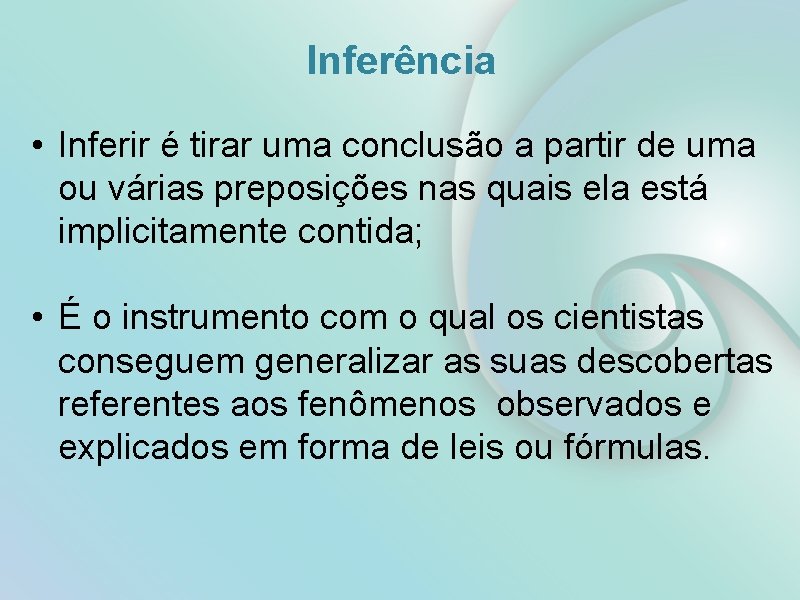 Inferência

• Inferir é tirar uma conclusão a partir de uma ou várias preposições nas quais ela está implicitamente contida;

• É o instrumento com o qual os cientistas conseguem generalizar as suas descobertas referentes aos fenômenos  observados e explicados em forma de leis ou fórmulas.